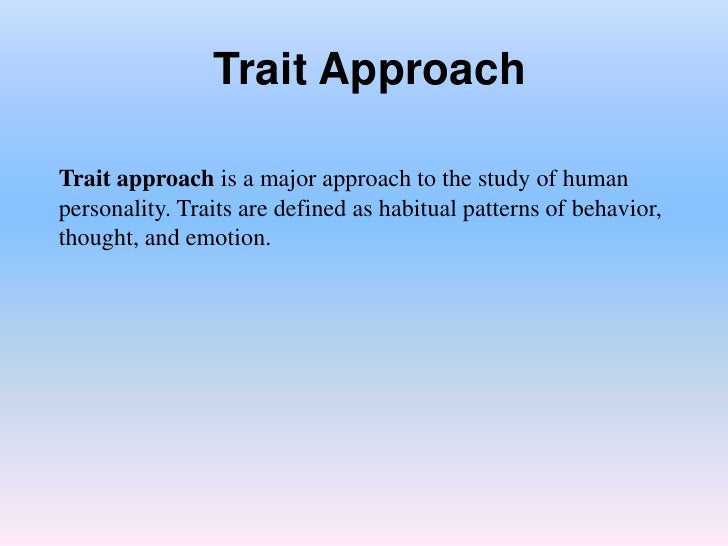 Trait Approach

Trait approach is a major approach to the study of human personality. Traits are defined as habitual patterns of behavior, thought, and emotion.